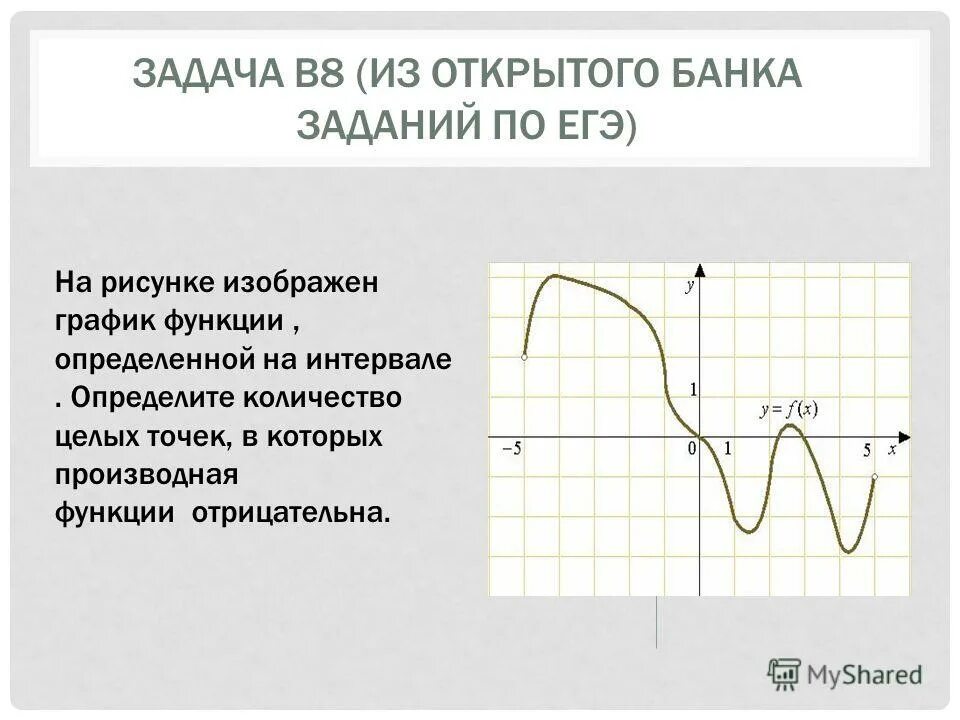 ЗАДАЧА В8 (ИЗ ОТКРЫТОГО БАНКА ЗАДАНИЙ ПО ЕГЭ)

На рисунке изображен график функции , определенной на интервале . Определите количество целых точек, в которых производная функции отрицательна.

$y$

1

$y = f(x)$

$-5$

0

1

5

$x$

MyShared